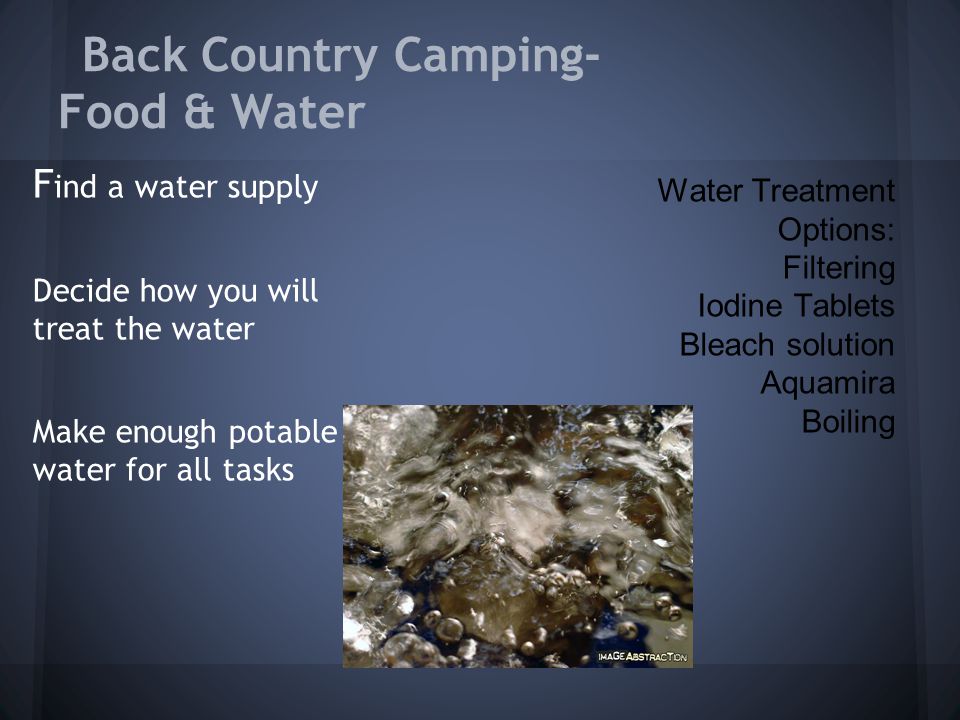 Back Country Camping-
Food & Water

Find a water supply

Decide how you will treat the water

Make enough potable water for all tasks

Water Treatment Options:
Filtering
Iodine Tablets
Bleach solution
Aquamira
Boiling

IMAGEABSTRACTION